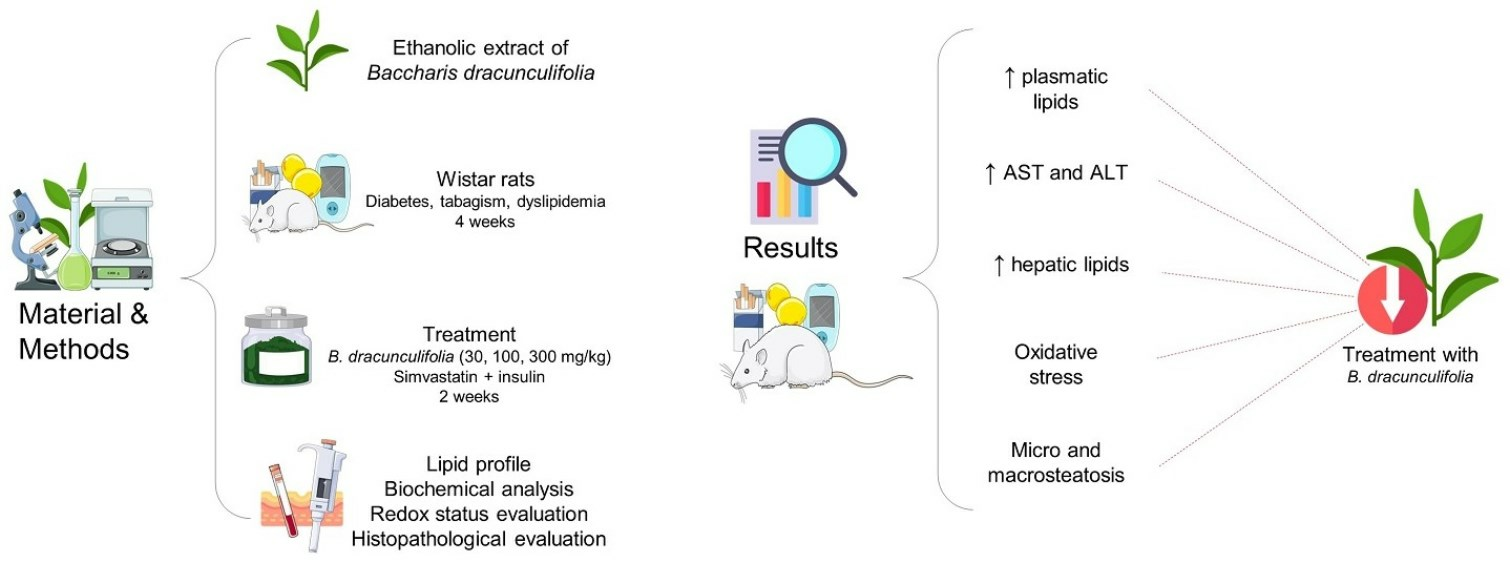 Material & Methods

Ethanolic extract of Baccharis dracunculifolia

Wistar rats
Diabetes, tabagism, dyslipidemia
4 weeks

Treatment
B. dracunculifolia (30, 100, 300 mg/kg)
Simvastatin + insulin
2 weeks

Lipid profile
Biochemical analysis
Redox status evaluation
Histopathological evaluation

Results

↑ plasmatic lipids

↑ AST and ALT

↑ hepatic lipids

Oxidative stress

Micro and macrosteatosis

Treatment with B. dracunculifolia